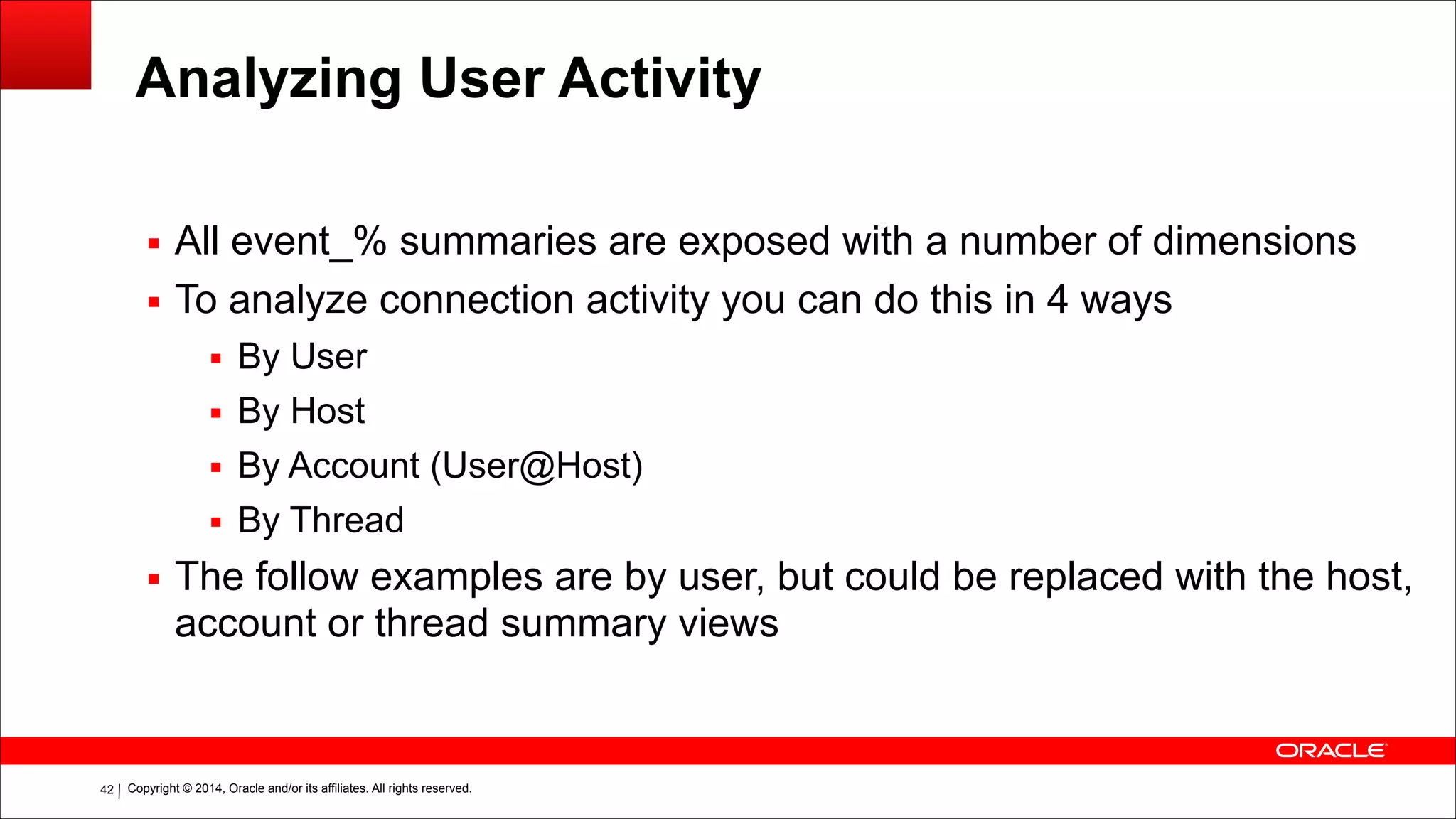 Analyzing User Activity

▪ All event_% summaries are exposed with a number of dimensions
▪ To analyze connection activity you can do this in 4 ways
  ▪ By User
  ▪ By Host
  ▪ By Account (User@Host)
  ▪ By Thread
▪ The follow examples are by user, but could be replaced with the host, account or thread summary views

ORACLE

42 | Copyright © 2014, Oracle and/or its affiliates. All rights reserved.